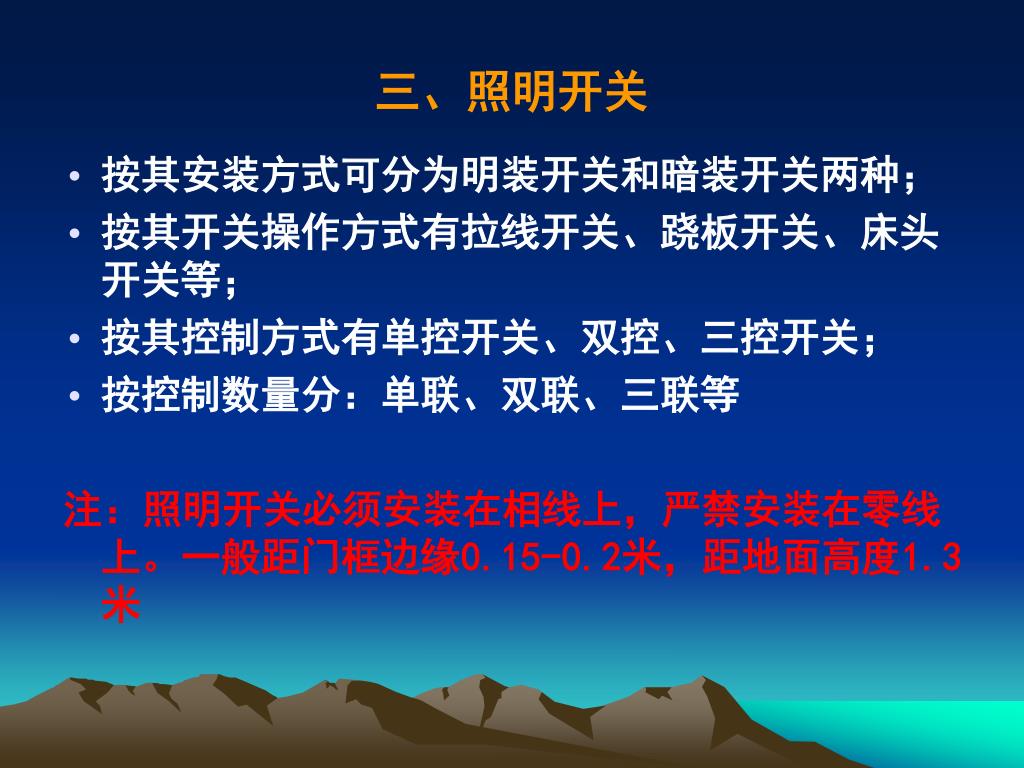 三、照明开关

• 按其安装方式可分为明装开关和暗装开关两种；
• 按其开关操作方式有拉线开关、跷板开关、床头开关等；
• 按其控制方式有单控开关、双控、三控开关；
• 按控制数量分：单联、双联、三联等

注：照明开关必须安装在相线上，严禁安装在零线上。一般距门框边缘0.15-0.2米，距地面高度1.3米